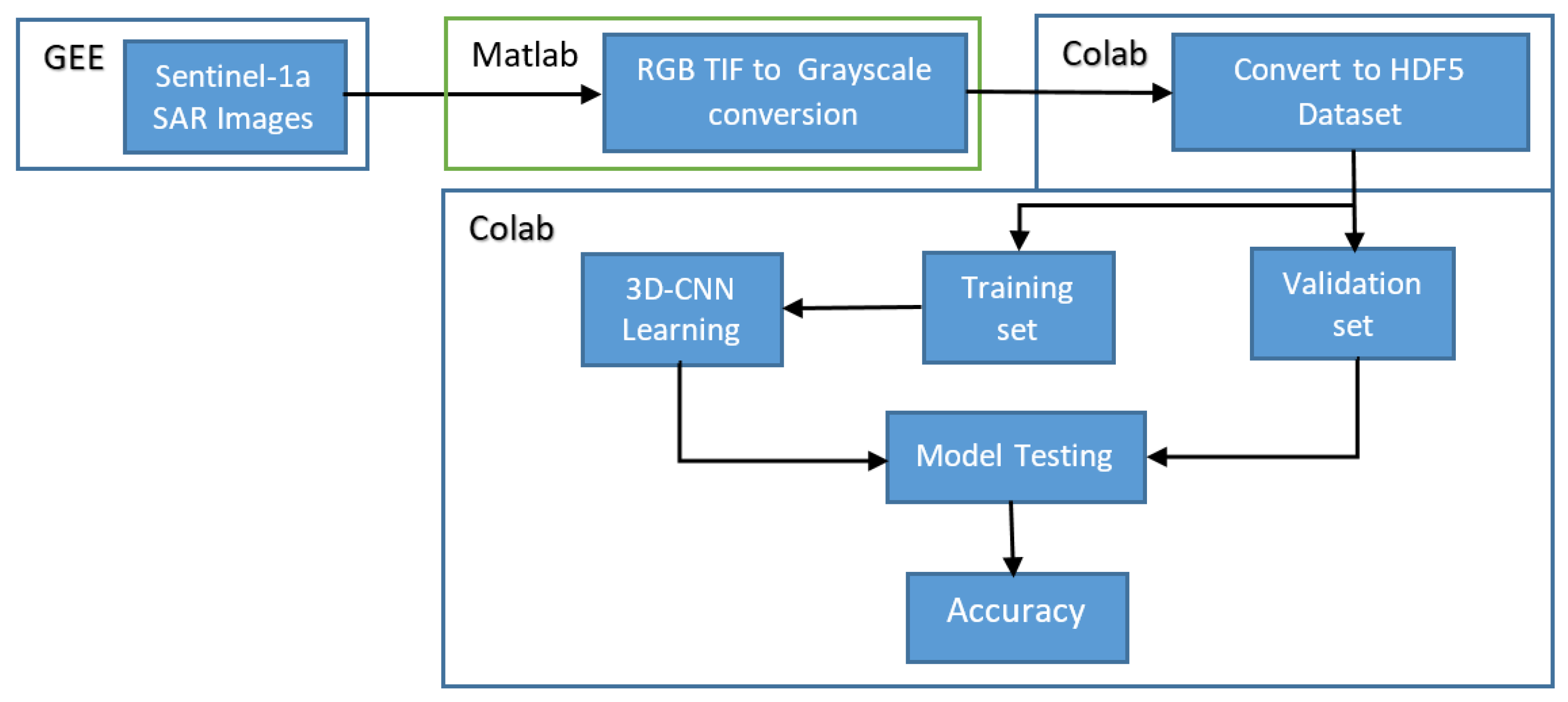 GEE

Sentinel-1a SAR Images

Matlab

RGB TIF to Grayscale conversion

Colab

Convert to HDF5 Dataset

Colab

3D-CNN Learning

Training set

Validation set

Model Testing

Accuracy